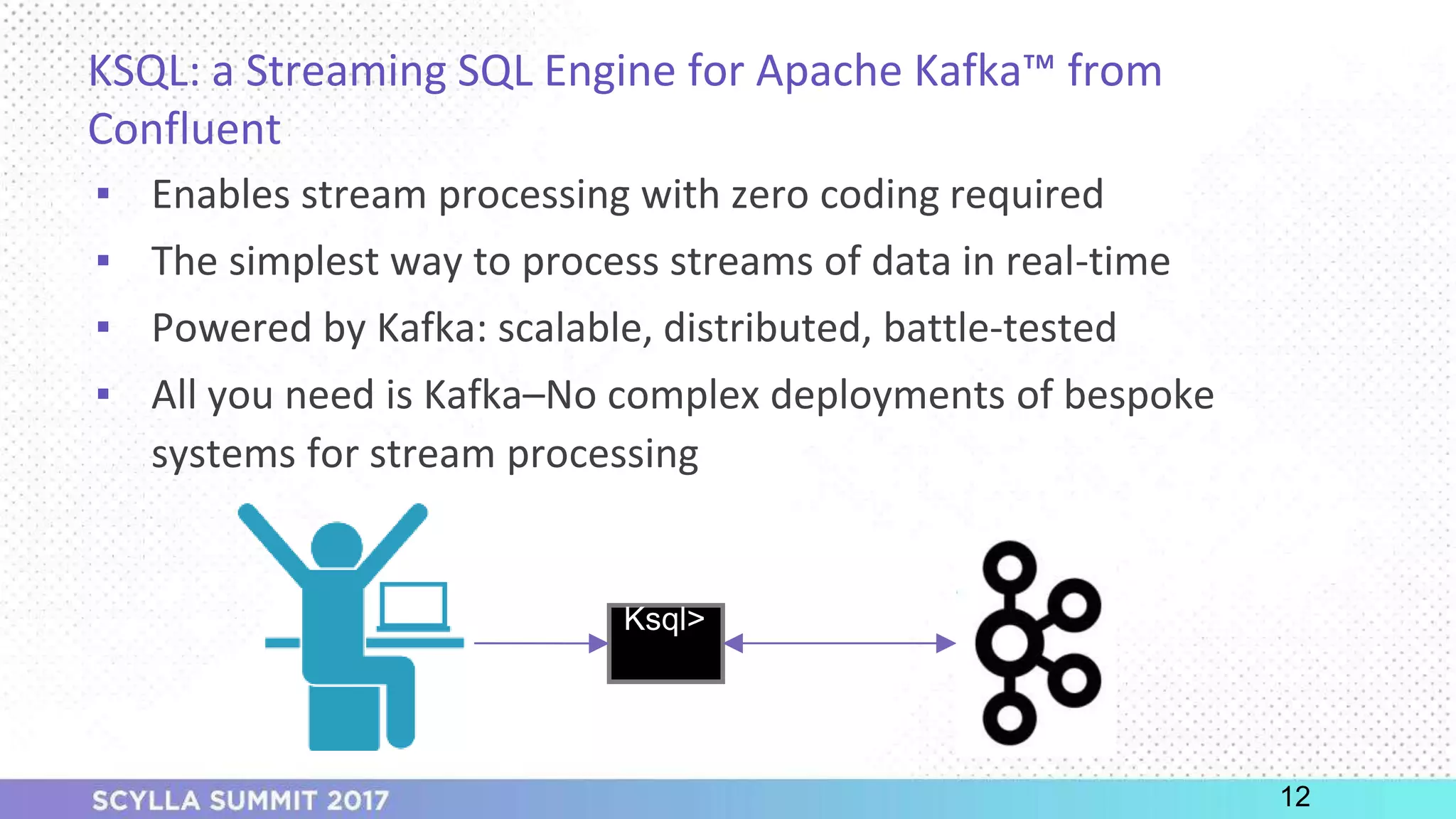 KSQL: a Streaming SQL Engine for Apache Kafka™ from Confluent

▪ Enables stream processing with zero coding required

▪ The simplest way to process streams of data in real-time

▪ Powered by Kafka: scalable, distributed, battle-tested

▪ All you need is Kafka–No complex deployments of bespoke systems for stream processing

Ksql>

SCYLLA SUMMIT 2017

12